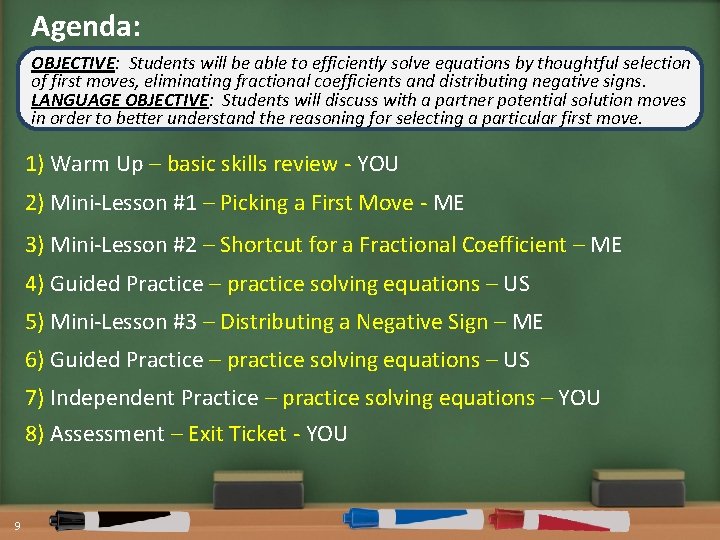 Agenda:

OBJECTIVE: Students will be able to efficiently solve equations by thoughtful selection of first moves, eliminating fractional coefficients and distributing negative signs.
LANGUAGE OBJECTIVE: Students will discuss with a partner potential solution moves in order to better understand the reasoning for selecting a particular first move.

1) Warm Up – basic skills review - YOU
2) Mini-Lesson #1 – Picking a First Move - ME
3) Mini-Lesson #2 – Shortcut for a Fractional Coefficient – ME
4) Guided Practice – practice solving equations – US
5) Mini-Lesson #3 – Distributing a Negative Sign – ME
6) Guided Practice – practice solving equations – US
7) Independent Practice – practice solving equations – YOU
8) Assessment – Exit Ticket - YOU

9